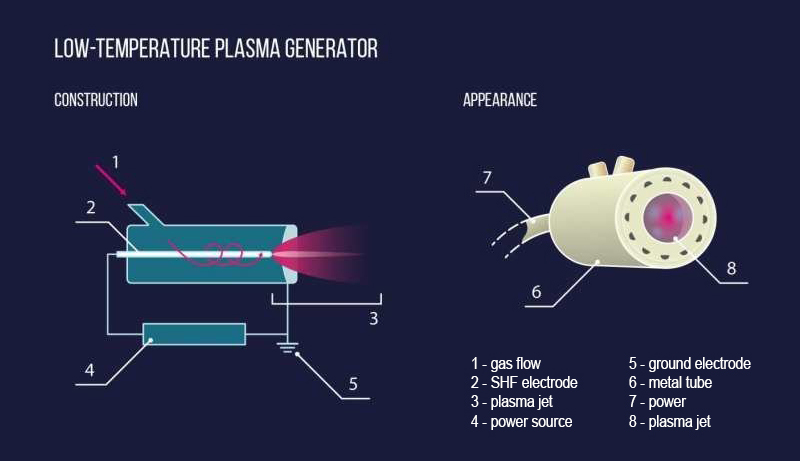 LOW-TEMPERATURE PLASMA GENERATOR

CONSTRUCTION

1

2

3

4

5

APPEARANCE

7

6

8

1 - gas flow
2 - SHF electrode
3 - plasma jet
4 - power source

5 - ground electrode
6 - metal tube
7 - power
8 - plasma jet